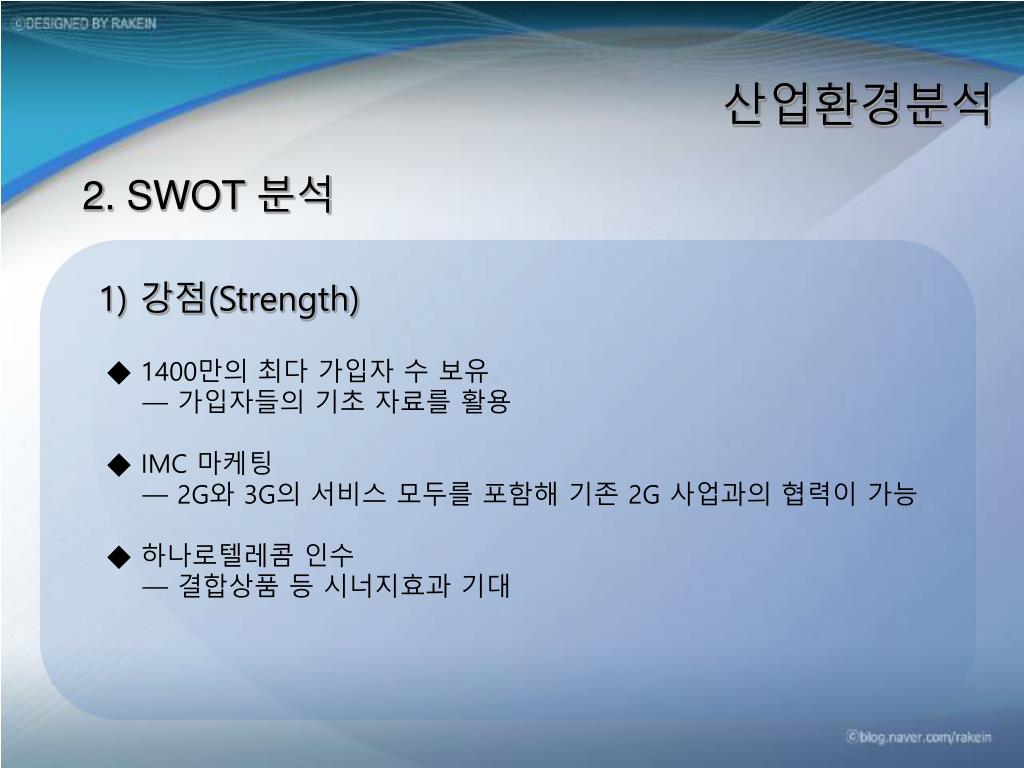 ©DESIGNED BY RAKEIN

산업환경분석

2. SWOT 분석

1) 강점(Strength)

◆ 1400만의 최다 가입자 수 보유
— 가입자들의 기초 자료를 활용

◆ IMC 마케팅
— 2G와 3G의 서비스 모두를 포함해 기존 2G 사업과의 협력이 가능

◆ 하나로텔레콤 인수
— 결합상품 등 시너지효과 기대

©blog.naver.com/rakein